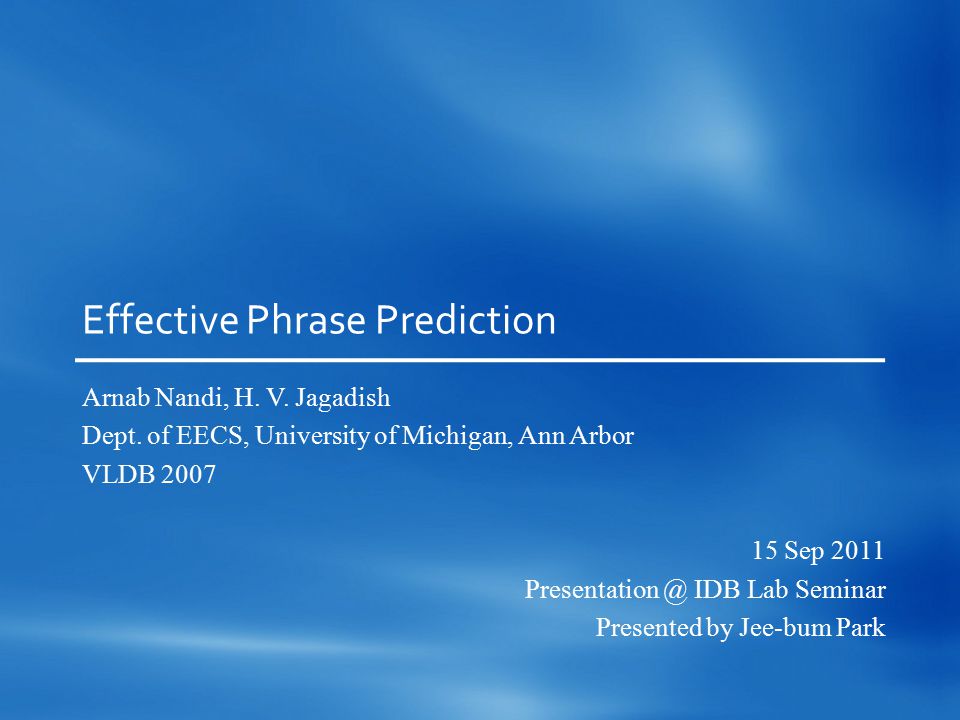 Effective Phrase Prediction

Arnab Nandi, H. V. Jagadish
Dept. of EECS, University of Michigan, Ann Arbor
VLDB 2007

15 Sep 2011
Presentation @ IDB Lab Seminar
Presented by Jee-bum Park